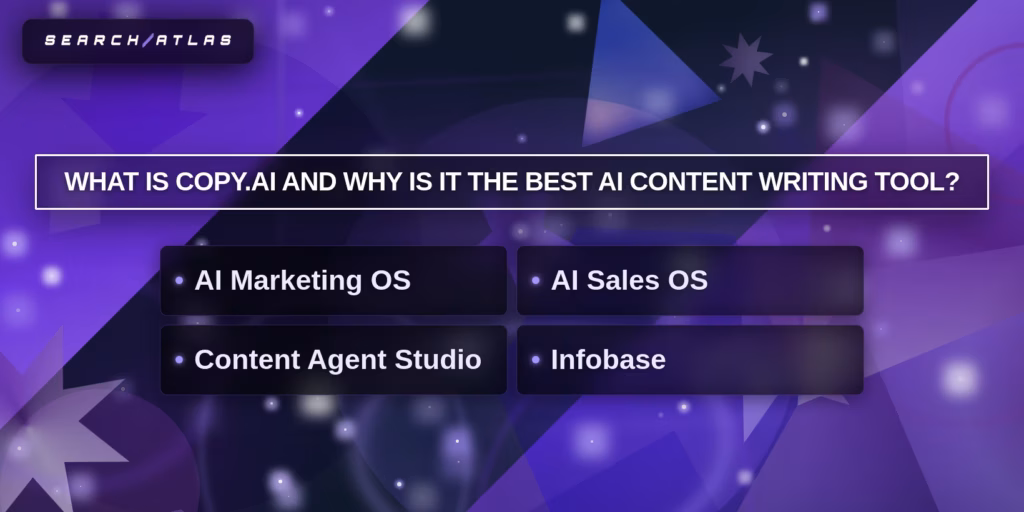 SEARCH/ATLAS

WHAT IS COPY.AI AND WHY IS IT THE BEST AI CONTENT WRITING TOOL?

• AI Marketing OS

• AI Sales OS

• Content Agent Studio

• Infobase